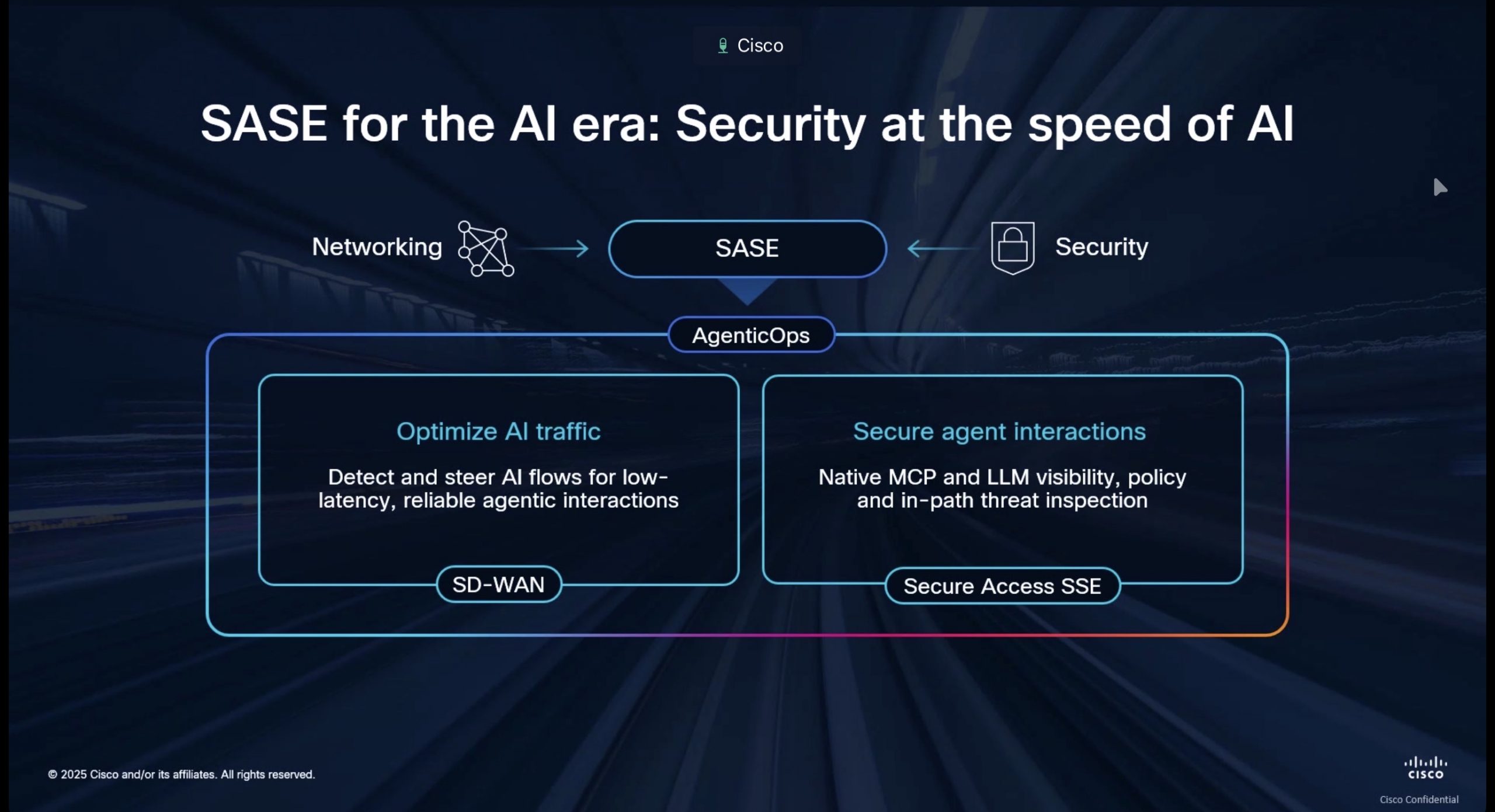 Cisco

SASE for the AI era: Security at the speed of AI

Networking

SASE

Security

AgenticOps

Optimize AI traffic

Detect and steer AI flows for low-latency, reliable agentic interactions

SD-WAN

Secure agent interactions

Native MCP and LLM visibility, policy and in-path threat inspection

Secure Access SSE

© 2025 Cisco and/or its affiliates. All rights reserved.

cisco

Cisco Confidential